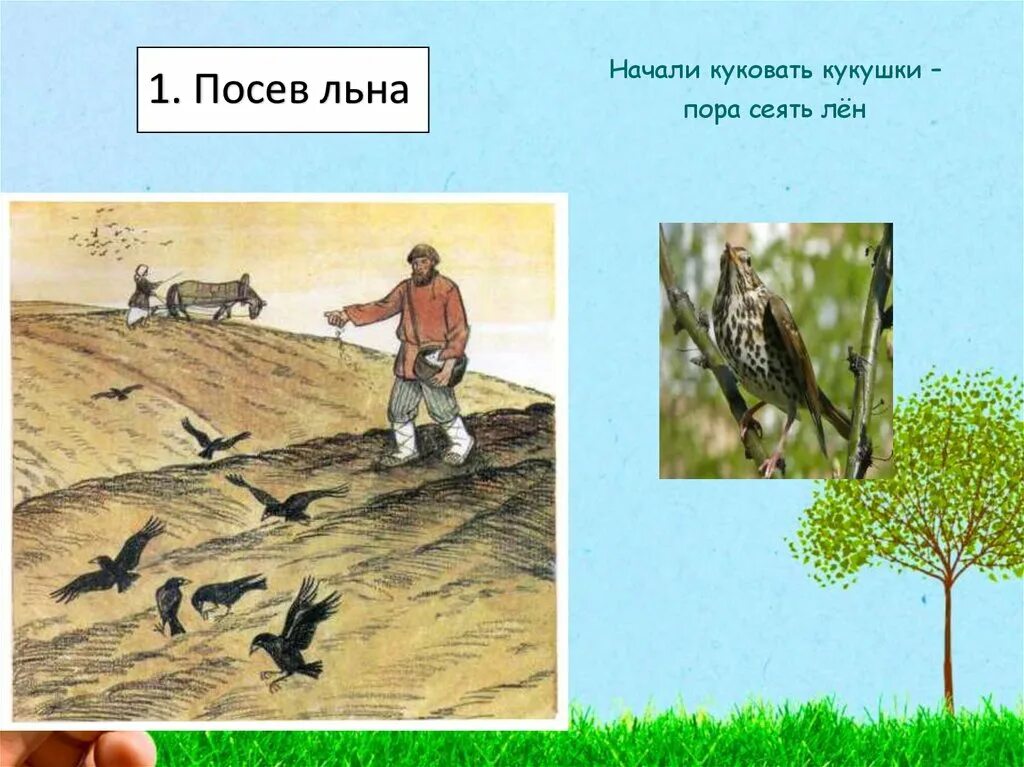 1. Посев льна

Начали куковать кукушки – пора сеять лён